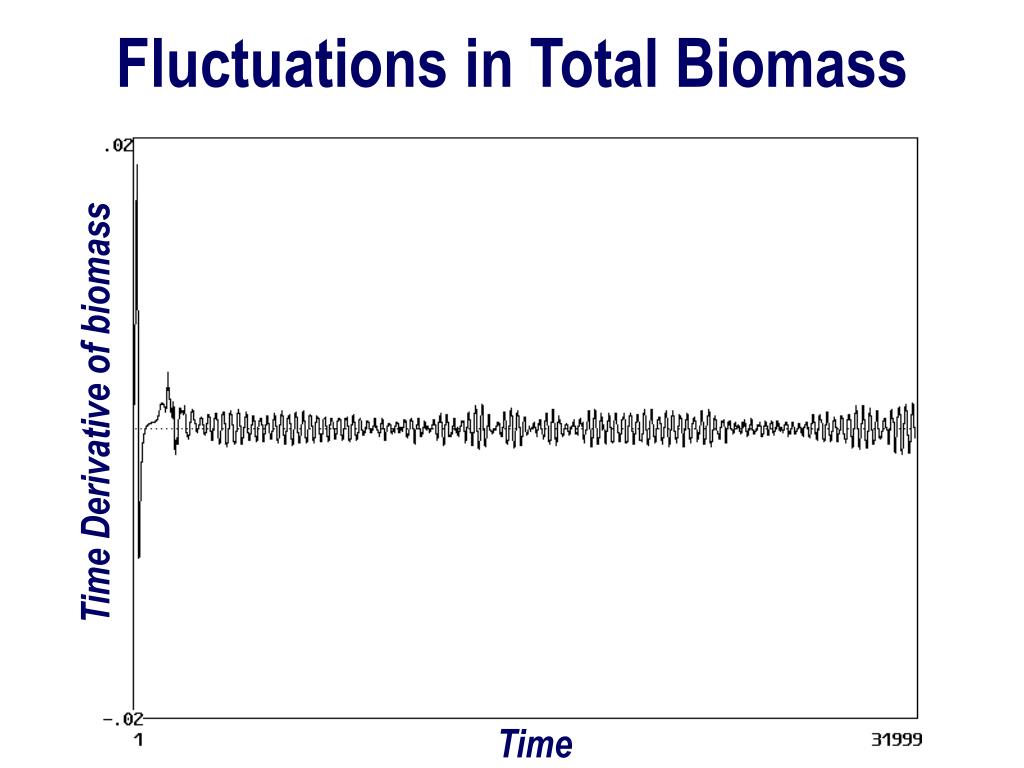 Fluctuations in Total Biomass

.02

Time Derivative of biomass

-.02

1

Time

31999